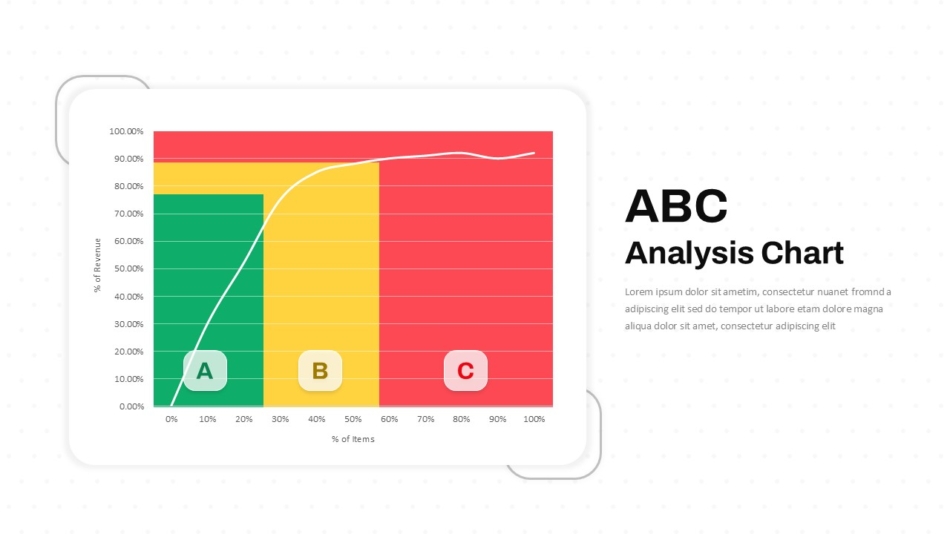 100.00%
90.00%
80.00%
70.00%
60.00%
50.00%
40.00%
30.00%
20.00%
10.00%
0.00%

% of Revenue

A
B
C

0%
10%
20%
30%
40%
50%
60%
70%
80%
90%
100%

% of Items

ABC
Analysis Chart

Lorem ipsum dolor sit ametim, consectetur nuanet fromnd a adipiscing elit sed do tempor ut labore etam dolore magna aliqua dolor sit amet, consectetur adipiscing elit